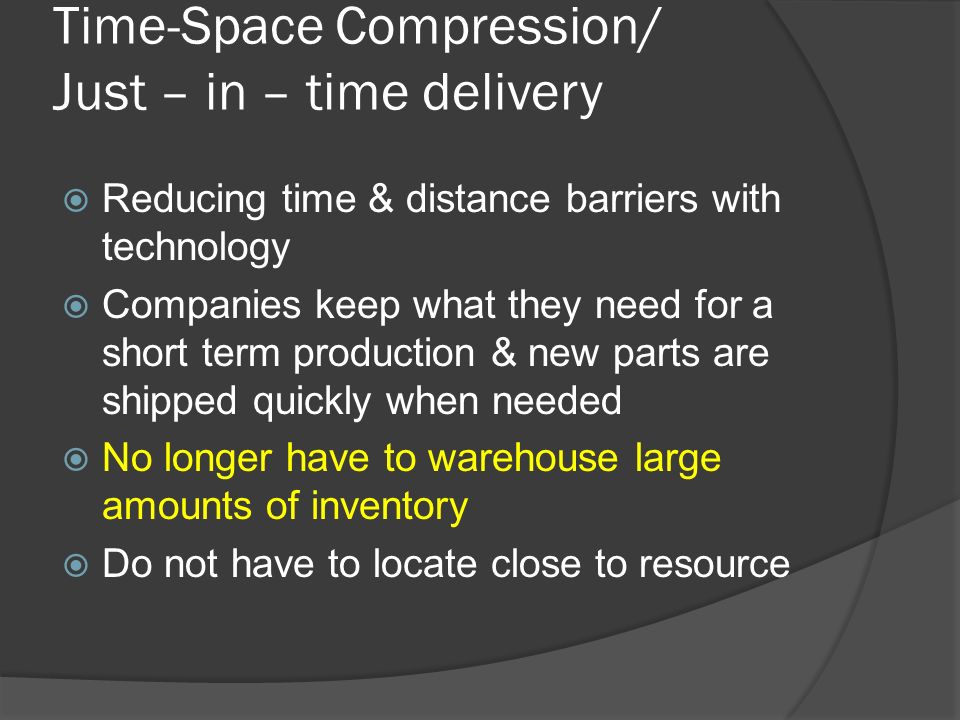 Time-Space Compression/
Just – in – time delivery

Reducing time & distance barriers with technology

Companies keep what they need for a short term production & new parts are shipped quickly when needed

No longer have to warehouse large amounts of inventory

Do not have to locate close to resource